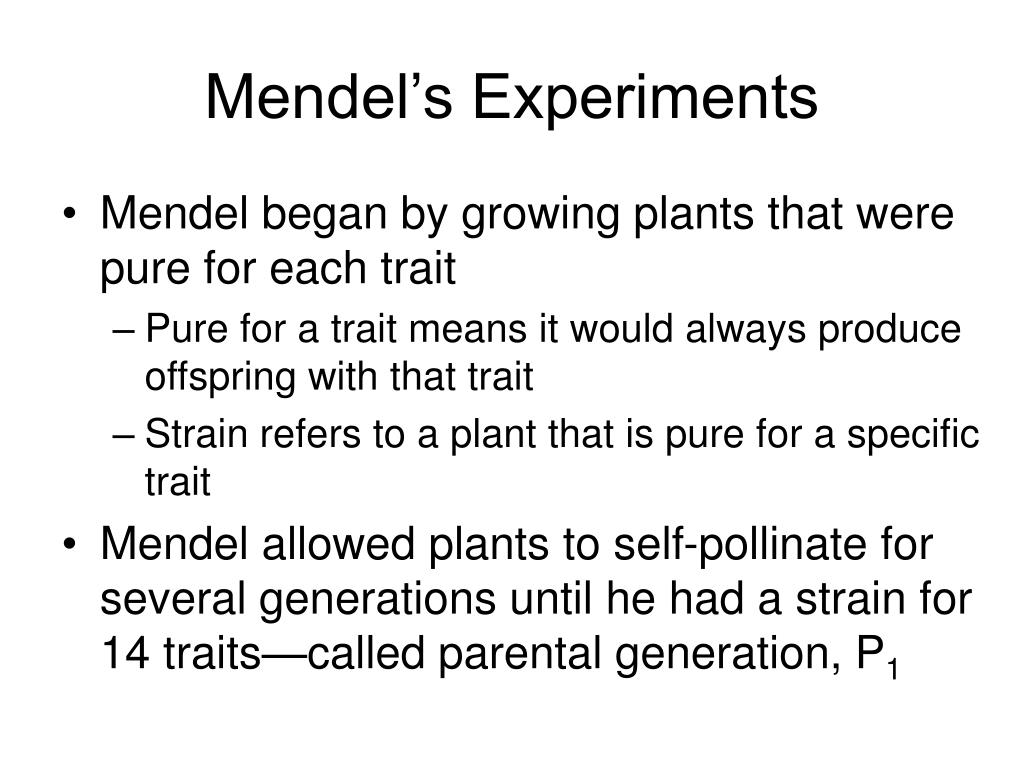 Mendel’s Experiments

• Mendel began by growing plants that were pure for each trait

– Pure for a trait means it would always produce offspring with that trait

– Strain refers to a plant that is pure for a specific trait

• Mendel allowed plants to self-pollinate for several generations until he had a strain for 14 traits—called parental generation, $P_1$